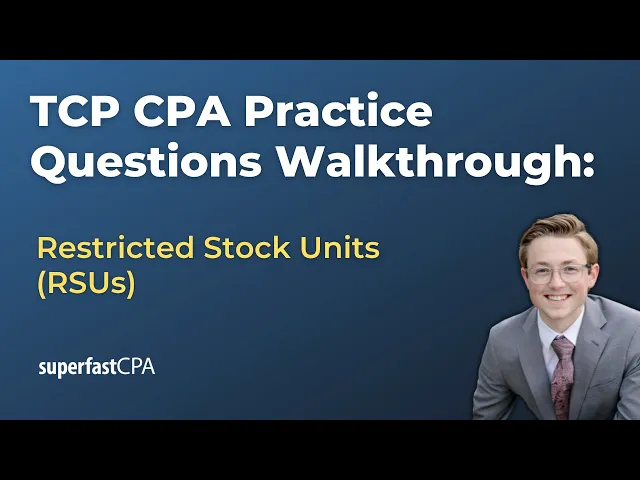 TCP CPA Practice Questions Walkthrough:

Restricted Stock Units (RSUs)

superfastCPA